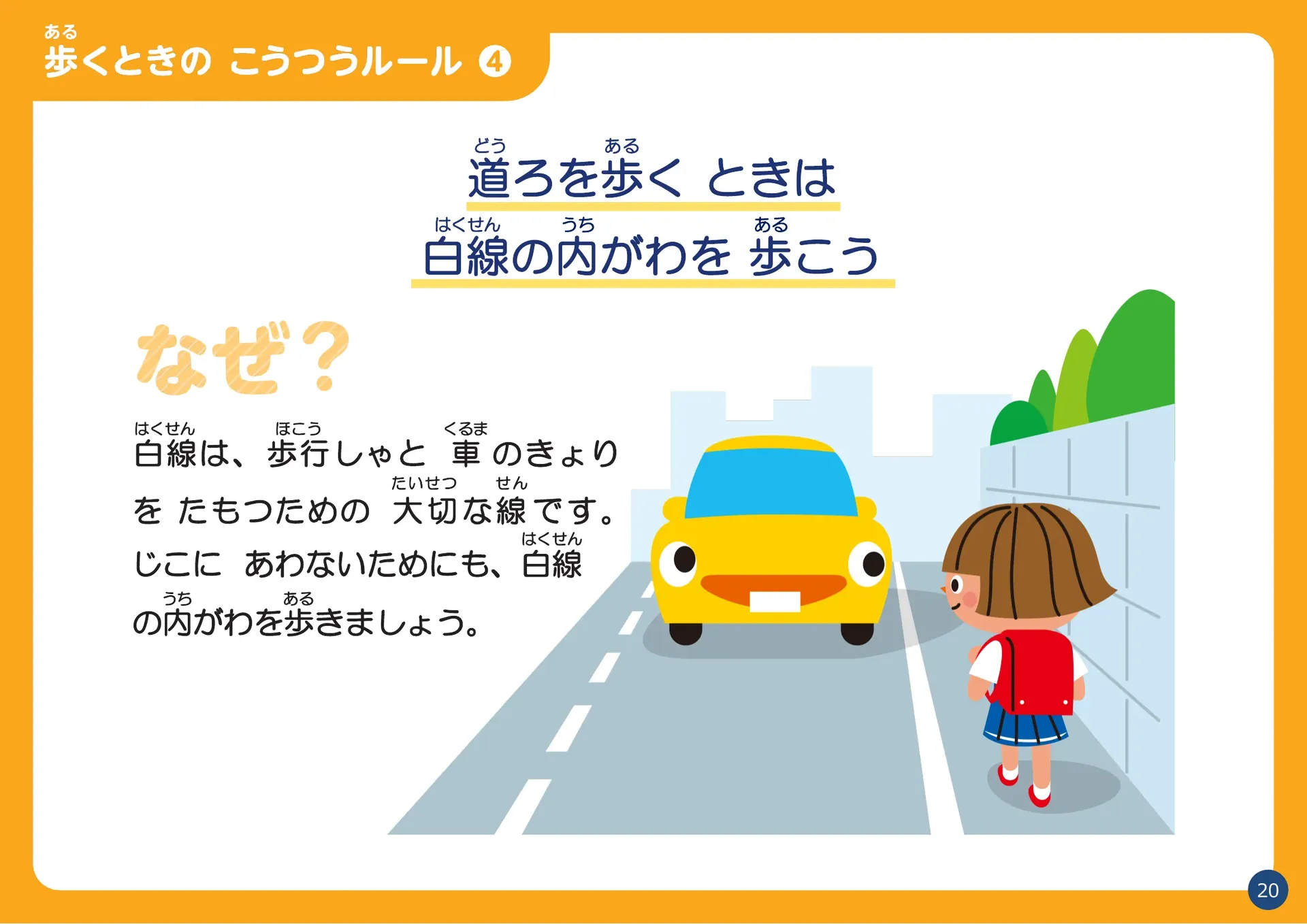 歩(ある)くときの こうつうルール ④

道(どう)ろを歩(ある)く ときは
白線(はくせん)の内(うち)がわを 歩(ある)こう

なぜ？

白線(はくせん)は、歩行(ほこう)しゃと 車(くるま) のきょりを たもつための 大切(たいせつ)な線(せん)です。じこに あわないためにも、白線(はくせん)の内(うち)がわを歩(ある)きましょう。

20